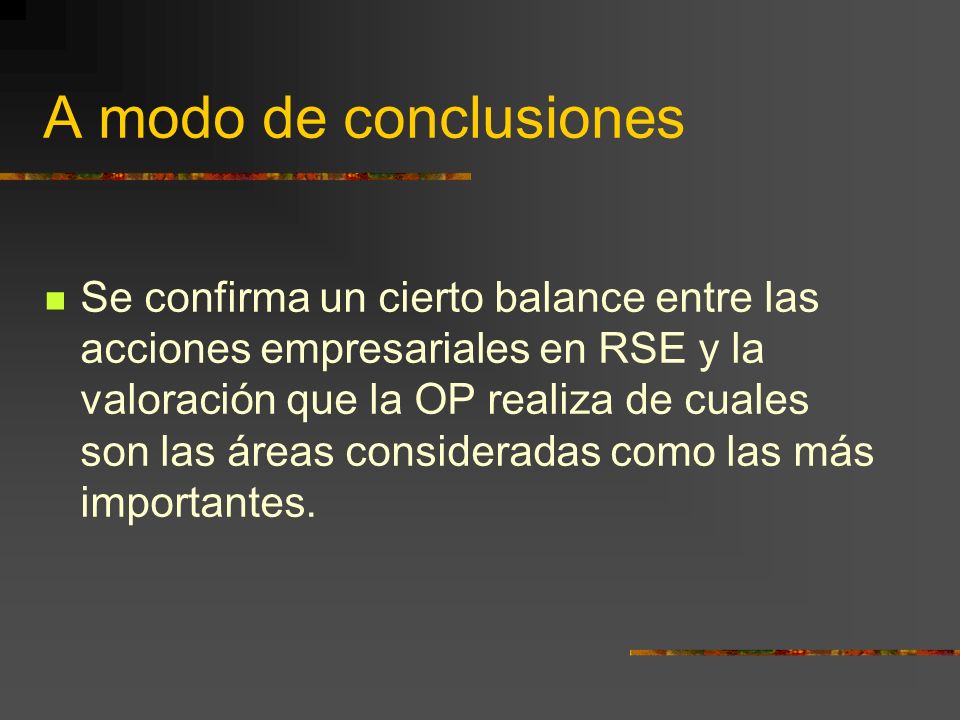 A modo de conclusiones

Se confirma un cierto balance entre las acciones empresariales en RSE y la valoración que la OP realiza de cuales son las áreas consideradas como las más importantes.